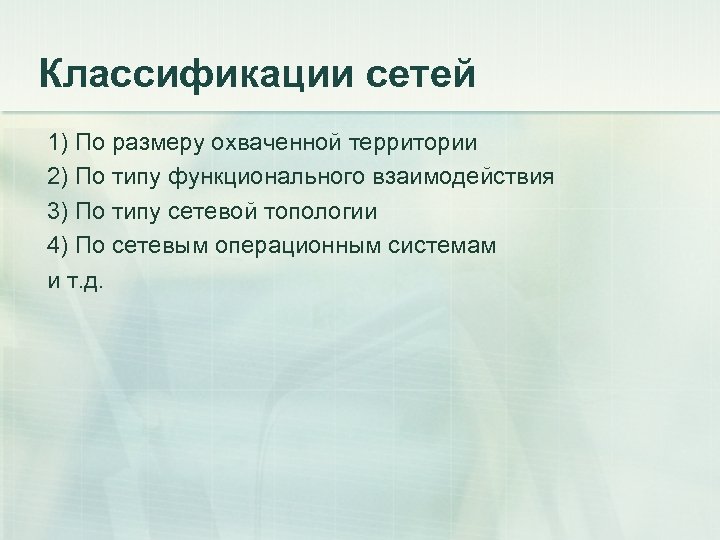 Классификации сетей

1) По размеру охваченной территории
2) По типу функционального взаимодействия
3) По типу сетевой топологии
4) По сетевым операционным системам
и т.д.